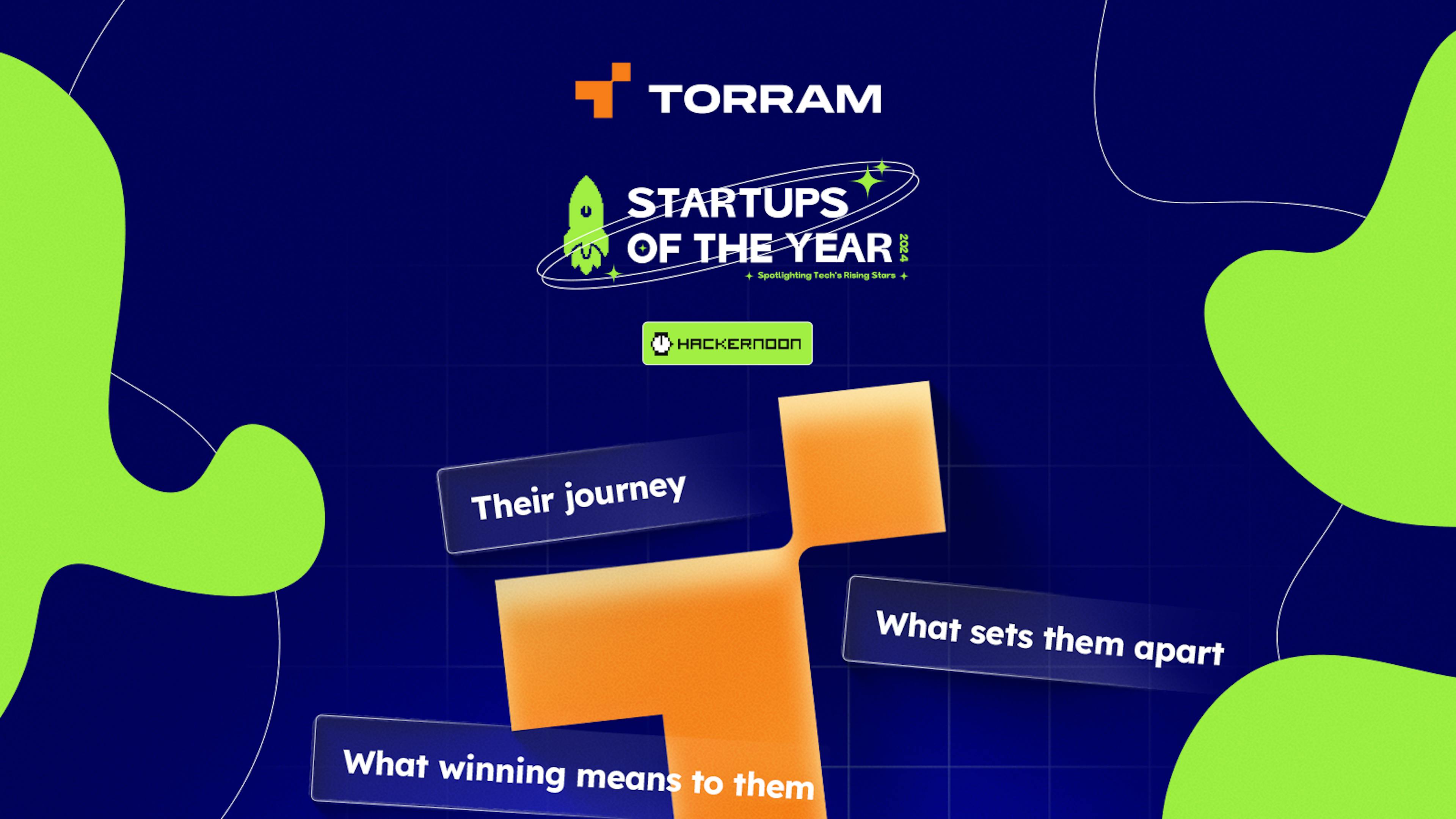 TORRAM

STARTUPS OF THE YEAR 2024
Spotlighting Tech's Rising Stars

HACKERNOON

Their journey

What sets them apart

What winning means to them